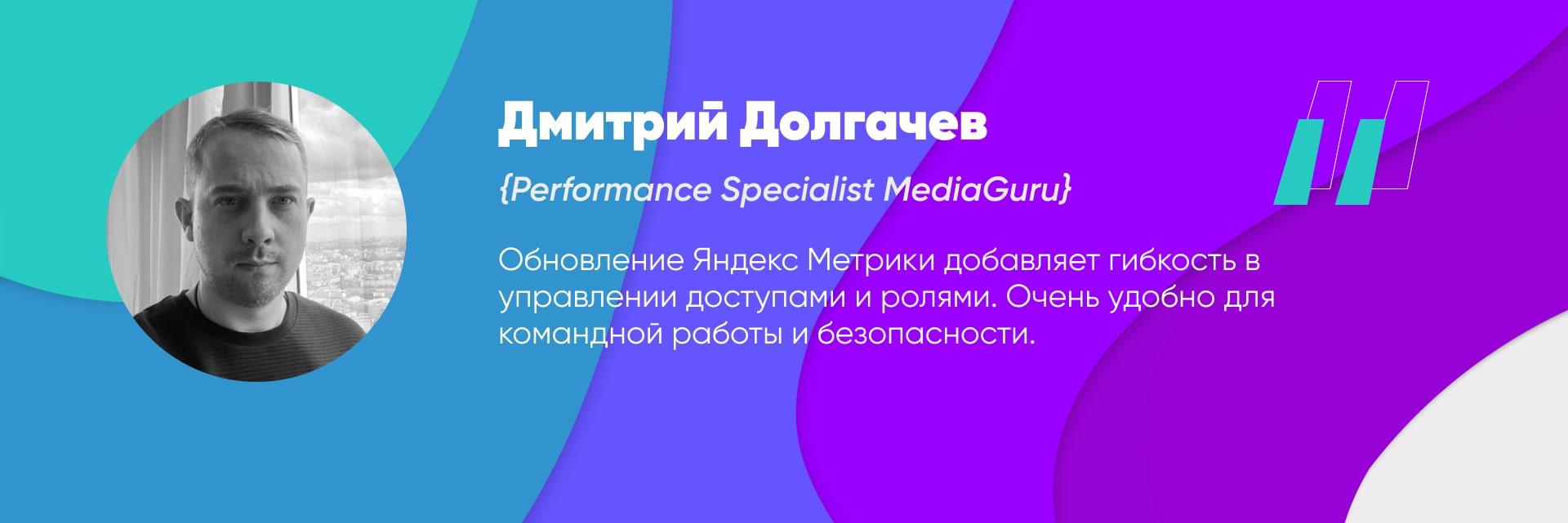 Дмитрий Долгачев

{Performance Specialist MediaGuru}

Обновление Яндекс Метрики добавляет гибкость в управлении доступами и ролями. Очень удобно для командной работы и безопасности.